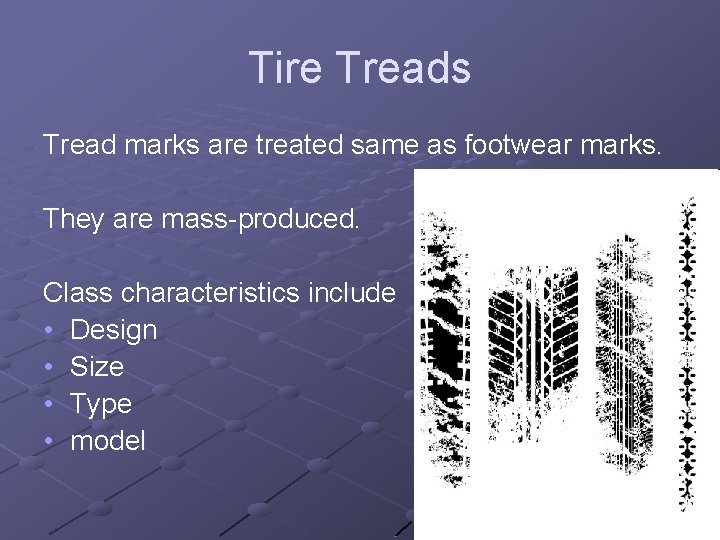 Tire Treads

Tread marks are treated same as footwear marks.

They are mass-produced.

Class characteristics include
• Design
• Size
• Type
• model